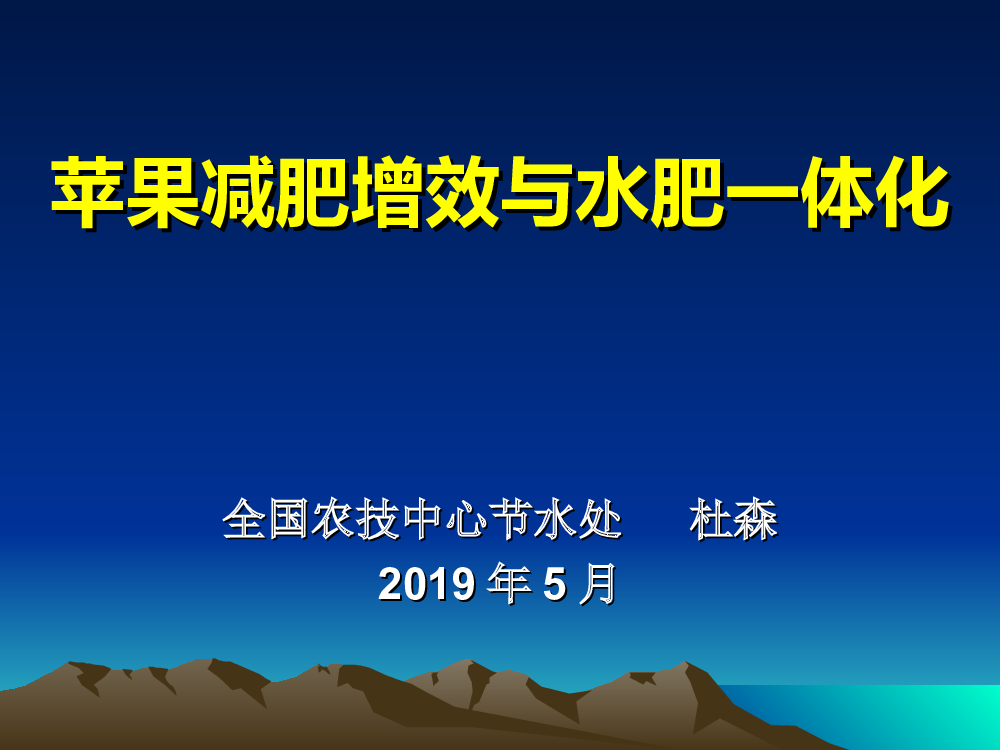 苹果减肥增效与水肥一体化

全国农技中心节水处　　杜森

2019 年 5 月